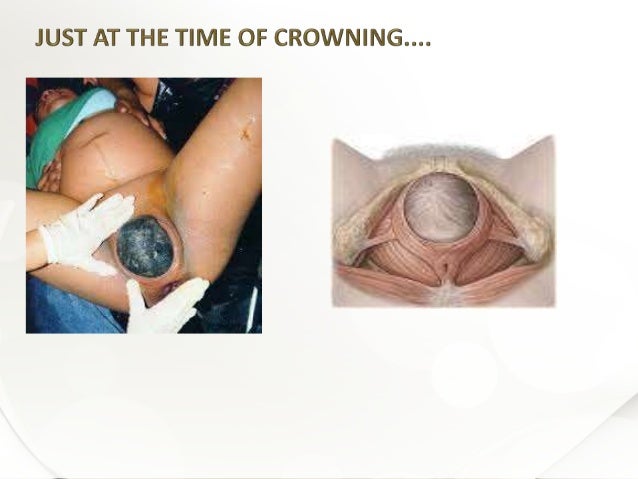 JUST AT THE TIME OF CROWNING....